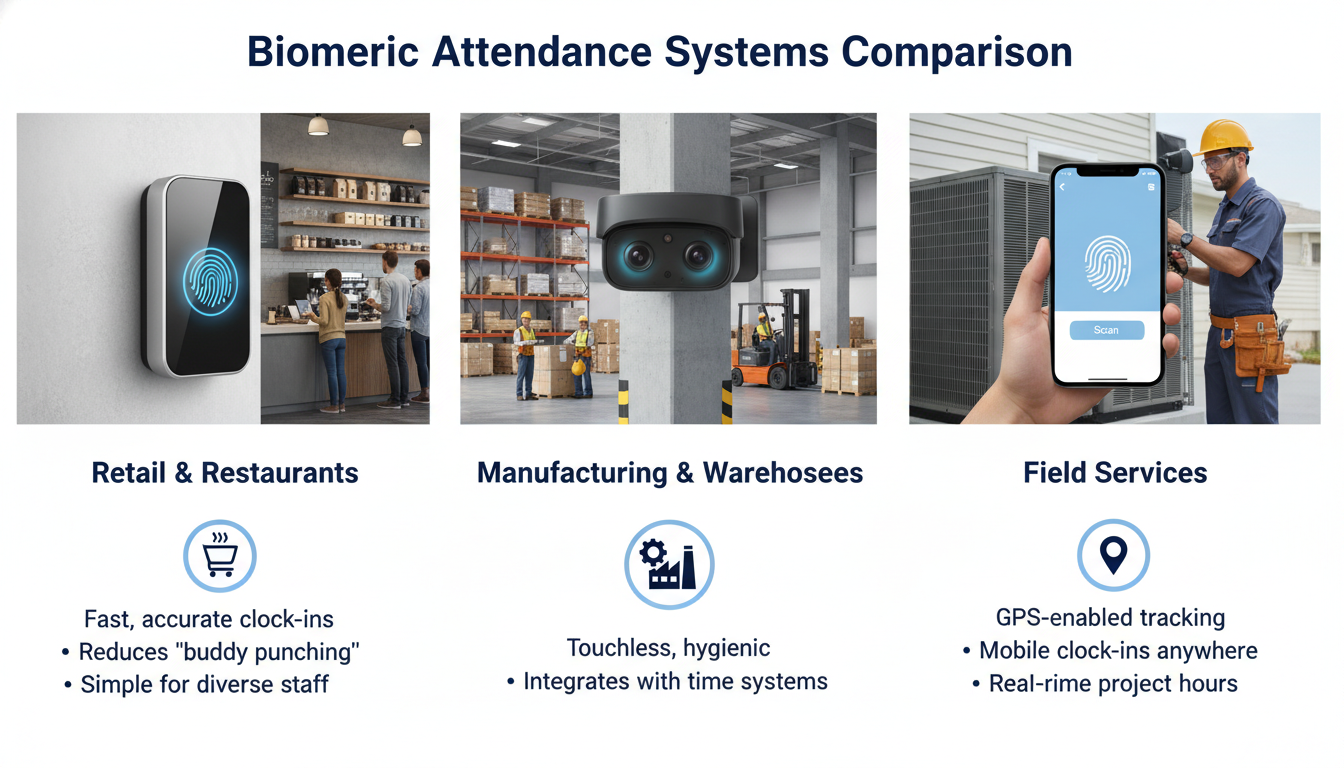 Biomeric Attendance Systems Comparison

Scan

Retail & Restaurants

Fast, accurate clock-ins
• Reduces "buddy punching"
• Simple for diverse staff

Manufacturing & Warehosees

Touchless, hygienic
• Integrates with time systems

Field Services

GPS-enabled tracking
• Mobile clock-ins anywhere
• Real-rime project hours